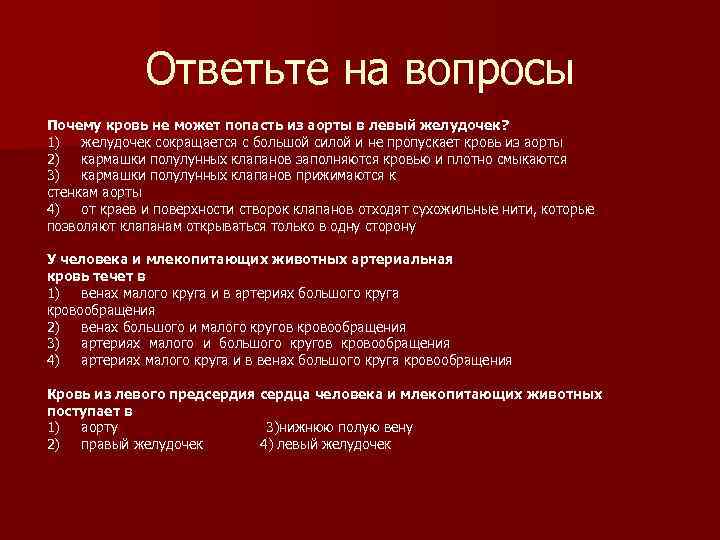 Ответьте на вопросы

Почему кровь не может попасть из аорты в левый желудочек?
1) желудочек сокращается с большой силой и не пропускает кровь из аорты
2) кармашки полулунных клапанов заполняются кровью и плотно смыкаются
3) кармашки полулунных клапанов прижимаются к стенкам аорты
4) от краев и поверхности створок клапанов отходят сухожильные нити, которые позволяют клапанам открываться только в одну сторону

У человека и млекопитающих животных артериальная кровь течет в
1) венах малого круга и в артериях большого круга кровообращения
2) венах большого и малого кругов кровообращения
3) артериях малого и большого кругов кровообращения
4) артериях малого круга и в венах большого круга кровообращения

Кровь из левого предсердия сердца человека и млекопитающих животных поступает в
1) аорту 3)нижнюю полую вену
2) правый желудочек 4) левый желудочек